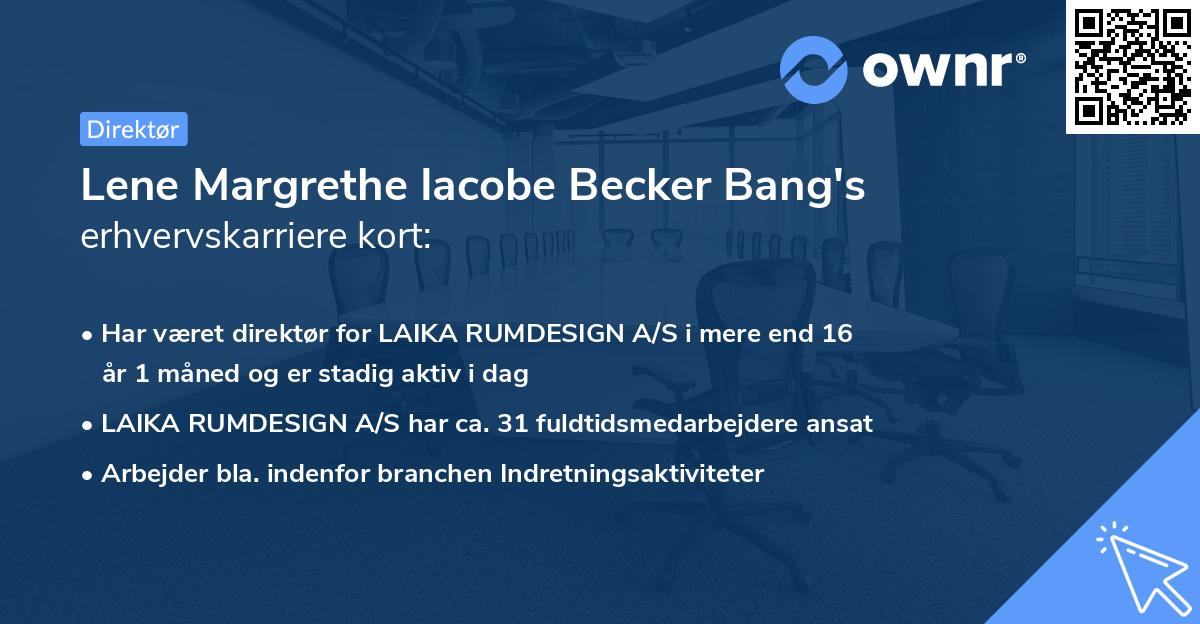 ownr®

Direktør

Lene Margrethe Iacobe Becker Bang's erhvervskarriere kort:

• Har været direktør for LAIKA RUMDESIGN A/S i mere end 16 år 1 måned og er stadig aktiv i dag

• LAIKA RUMDESIGN A/S har ca. 31 fuldtidsmedarbejdere ansat

• Arbejder bla. indenfor branchen Indretningsaktiviteter